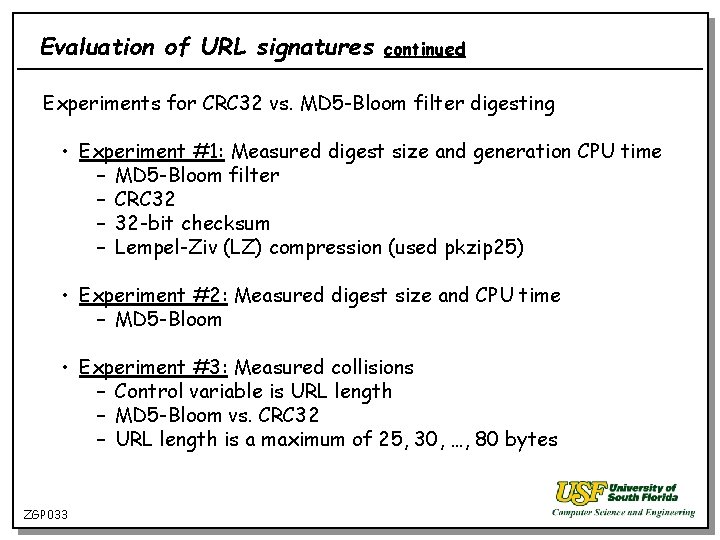 Evaluation of URL signatures continued

Experiments for CRC32 vs. MD5-Bloom filter digesting

• Experiment #1: Measured digest size and generation CPU time
– MD5-Bloom filter
– CRC32
– 32-bit checksum
– Lempel-Ziv (LZ) compression (used pkzip25)

• Experiment #2: Measured digest size and CPU time
– MD5-Bloom

• Experiment #3: Measured collisions
– Control variable is URL length
– MD5-Bloom vs. CRC32
– URL length is a maximum of 25, 30, …, 80 bytes

ZGP033

USF University of South Florida
Computer Science and Engineering